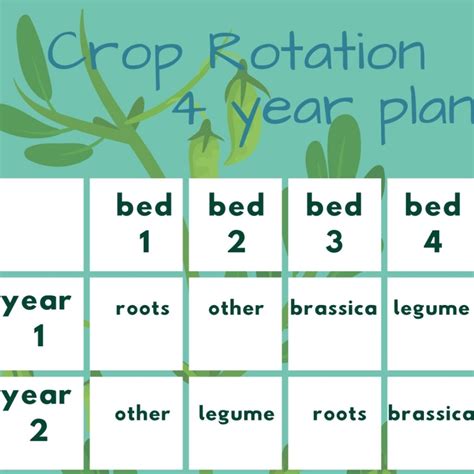 Crop Rotation
4 year plan

|  | bed 1 | bed 2 | bed 3 | bed 4 |
|---|---|---|---|---|
| year 1 | roots | other | brassica | legume |
| year 2 | other | legume | roots | brassica |